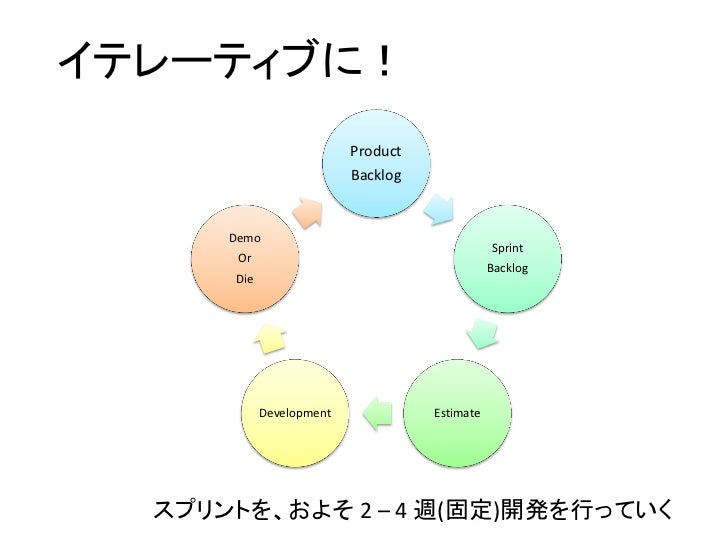 イテレーティブに！

Product Backlog

Sprint Backlog

Estimate

Development

Demo Or Die

スプリントを、およそ 2 – 4 週(固定)開発を行っていく